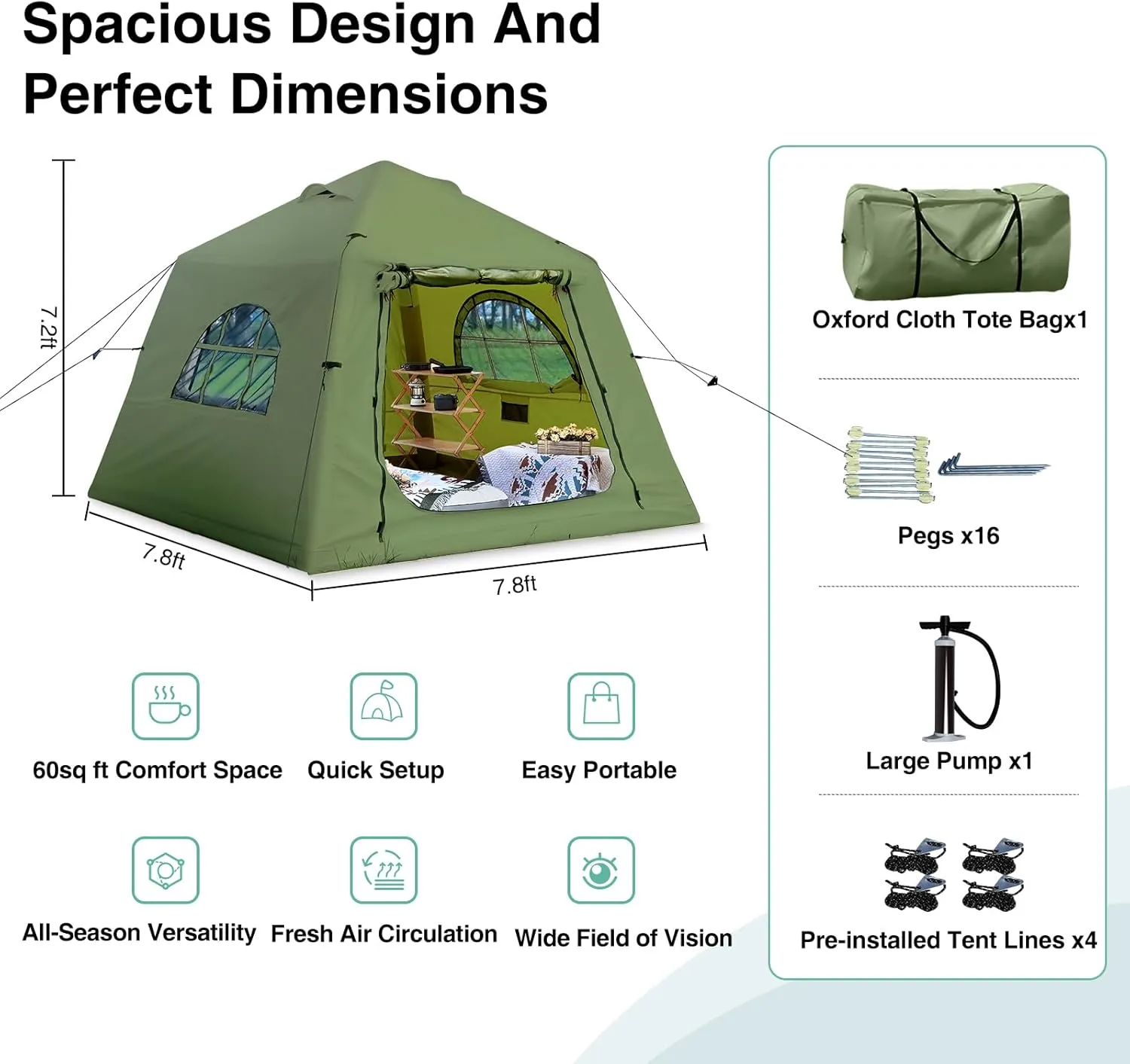 Spacious Design And Perfect Dimensions

7.2ft

7.8ft

7.8ft

60sq ft Comfort Space

Quick Setup

Easy Portable

All-Season Versatility

Fresh Air Circulation

Wide Field of Vision

Oxford Cloth Tote Bagx1

Pegs x16

Large Pump x1

Pre-installed Tent Lines x4